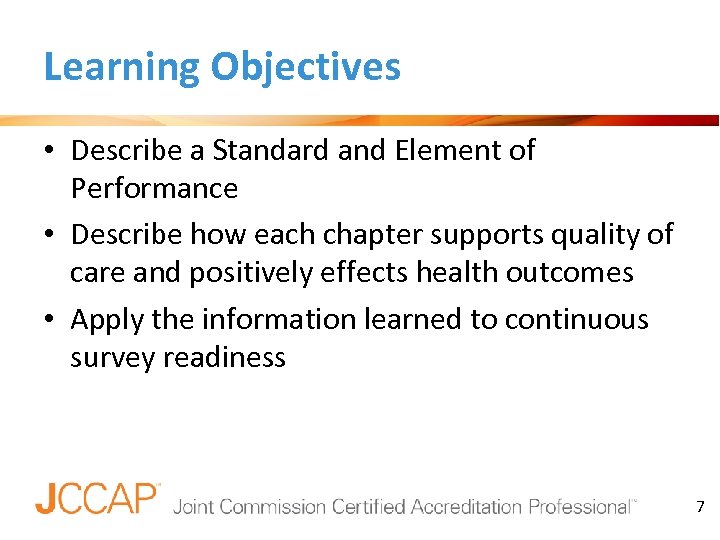 Learning Objectives

• Describe a Standard and Element of Performance
• Describe how each chapter supports quality of care and positively effects health outcomes
• Apply the information learned to continuous survey readiness

JCCAP™ Joint Commission Certified Accreditation Professional™

7